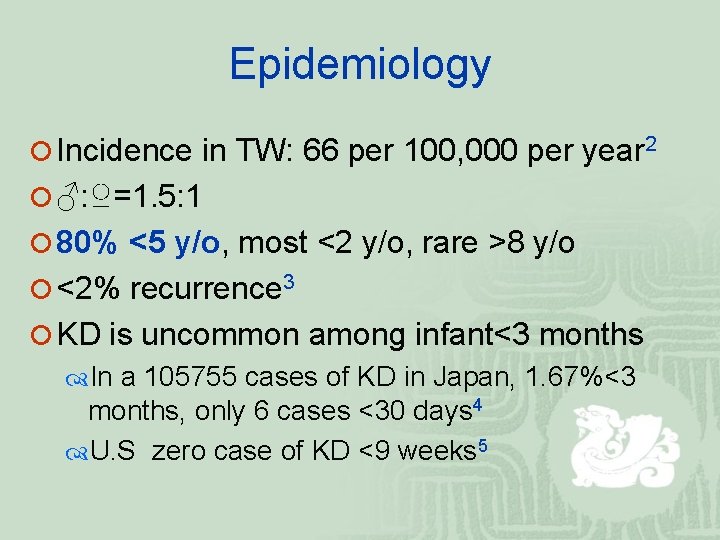 Epidemiology

Incidence in TW: 66 per 100,000 per year$^2$

♂:♀=1.5:1

80% <5 y/o, most <2 y/o, rare >8 y/o

<2% recurrence$^3$

KD is uncommon among infant<3 months

In a 105755 cases of KD in Japan, 1.67%<3 months, only 6 cases <30 days$^4$

U.S zero case of KD <9 weeks$^5$